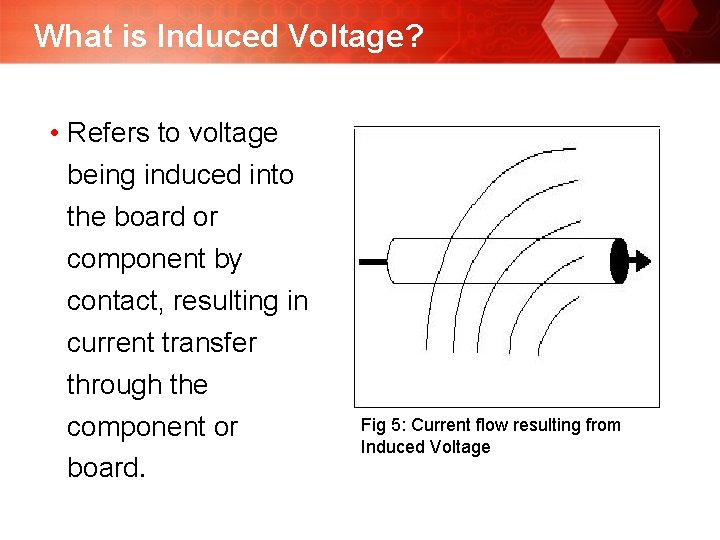 What is Induced Voltage?

• Refers to voltage being induced into the board or component by contact, resulting in current transfer through the component or board.

Fig 5: Current flow resulting from Induced Voltage